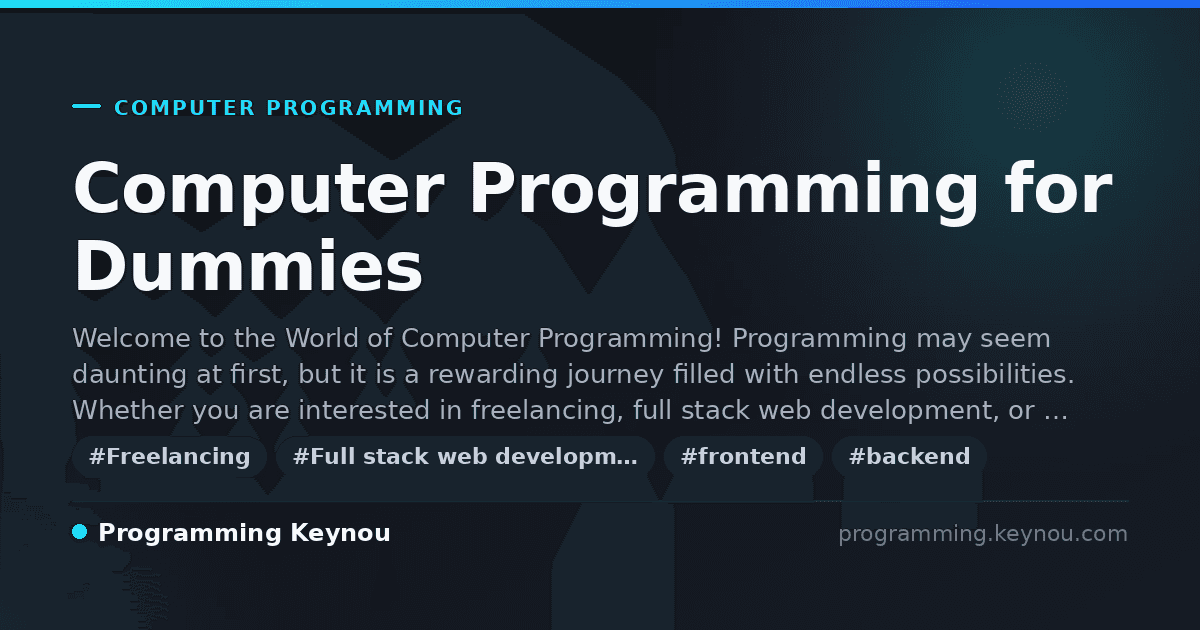 COMPUTER PROGRAMMING

Computer Programming for Dummies

Welcome to the World of Computer Programming! Programming may seem daunting at first, but it is a rewarding journey filled with endless possibilities. Whether you are interested in freelancing, full stack web development, or …

#Freelancing #Full stack web developm… #frontend #backend

Programming Keynou

programming.keynou.com